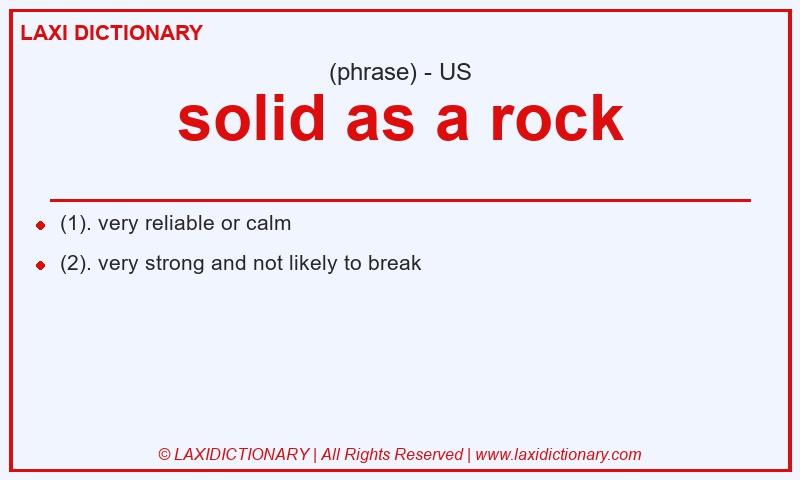 LAXI DICTIONARY

(phrase) - US

solid as a rock

- (1). very reliable or calm
- (2). very strong and not likely to break

© LAXIDICTIONARY | All Rights Reserved | www.laxidictionary.com